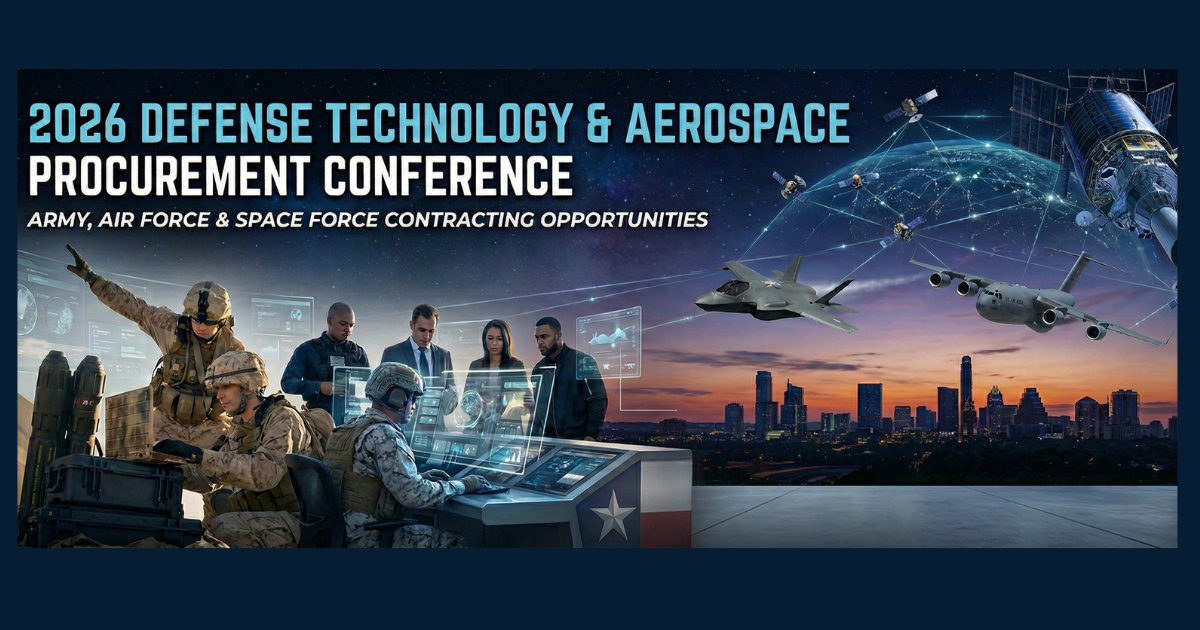 2026 DEFENSE TECHNOLOGY & AEROSPACE
PROCUREMENT CONFERENCE
ARMY, AIR FORCE & SPACE FORCE CONTRACTING OPPORTUNITIES